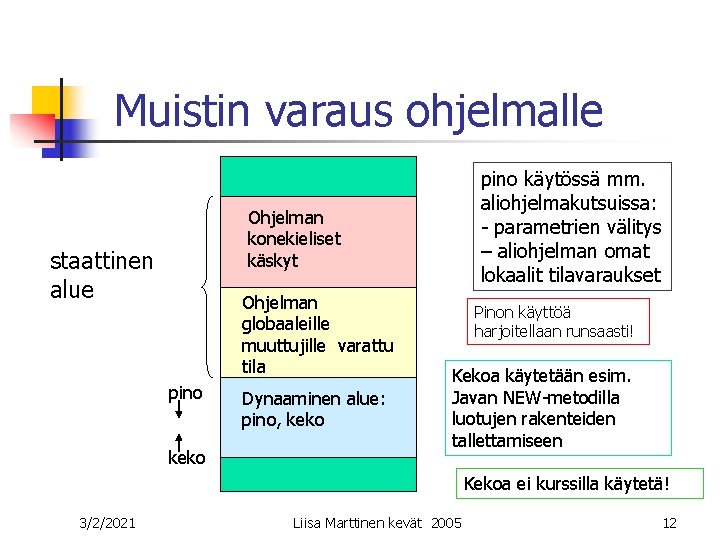 Muistin varaus ohjelmalle

staattinen alue

Ohjelman konekieliset käskyt

Ohjelman globaaleille muuttujille varattu tila

pino

keko

Dynaaminen alue: pino, keko

pino käytössä mm. aliohjelmakutsuissa:
- parametrien välitys
– aliohjelman omat lokaalit tilavaraukset

Pinon käyttöä harjoitellaan runsaasti!

Kekoa käytetään esim. Javan NEW-metodilla luotujen rakenteiden tallettamiseen

Kekoa ei kurssilla käytetä!

3/2/2021

Liisa Marttinen kevät 2005

12